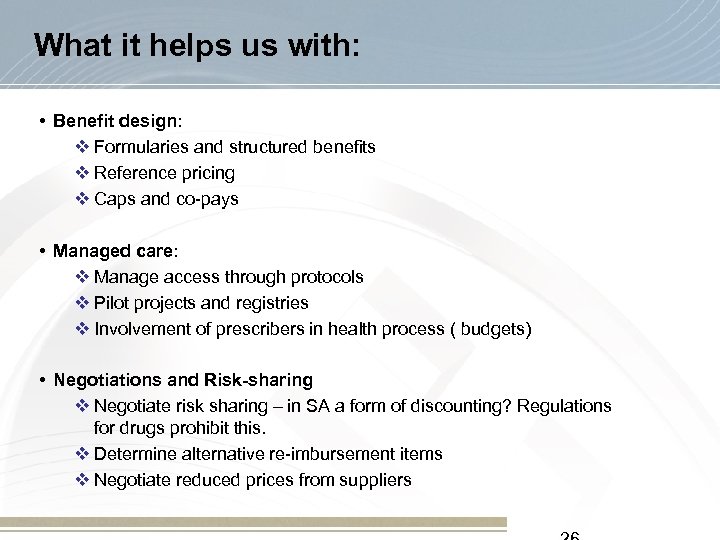 What it helps us with:

• Benefit design:
❖ Formularies and structured benefits
❖ Reference pricing
❖ Caps and co-pays

• Managed care:
❖ Manage access through protocols
❖ Pilot projects and registries
❖ Involvement of prescribers in health process ( budgets)

• Negotiations and Risk-sharing
❖ Negotiate risk sharing – in SA a form of discounting? Regulations for drugs prohibit this.
❖ Determine alternative re-imbursement items
❖ Negotiate reduced prices from suppliers

26